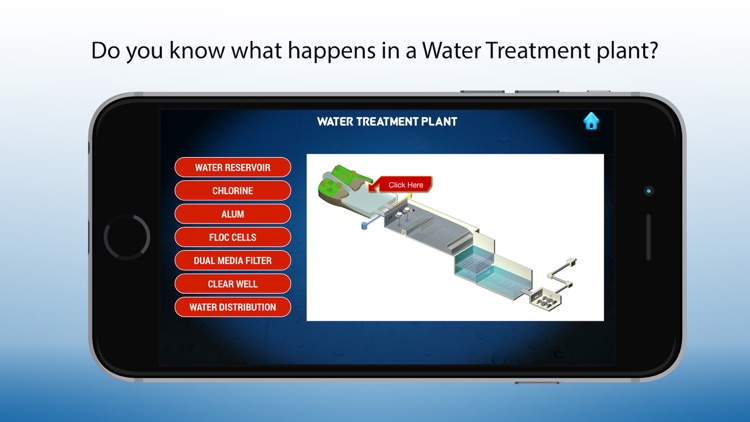 Do you know what happens in a Water Treatment plant?

WATER TREATMENT PLANT

WATER RESERVOIR

CHLORINE

ALUM

FLOC CELLS

DUAL MEDIA FILTER

CLEAR WELL

WATER DISTRIBUTION

Click Here